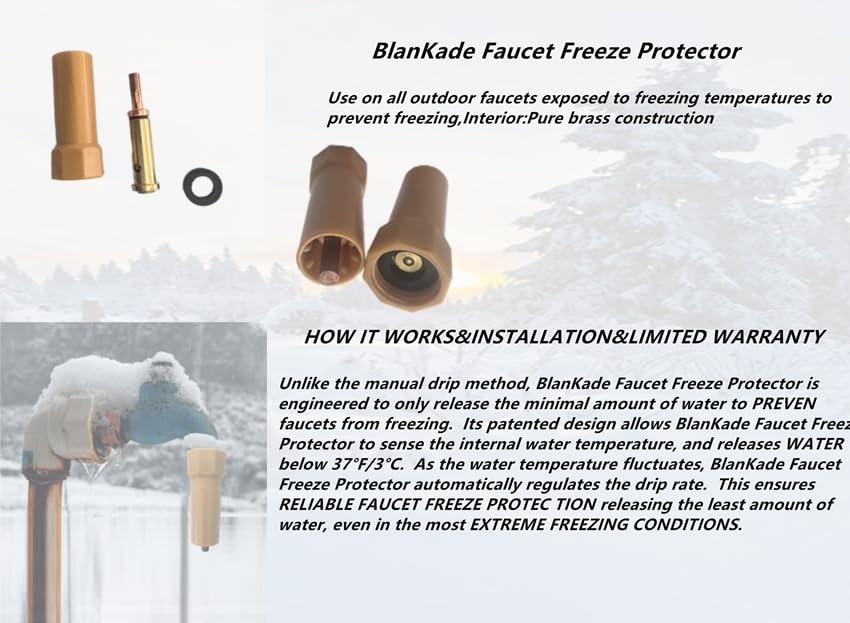 BlanKade Faucet Freeze Protector

Use on all outdoor faucets exposed to freezing temperatures to prevent freezing,Interior:Pure brass construction

HOW IT WORKS&INSTALLATION&LIMITED WARRANTY

Unlike the manual drip method, BlanKade Faucet Freeze Protector is engineered to only release the minimal amount of water to PREVEN faucets from freezing. Its patented design allows BlanKade Faucet Freez Protector to sense the internal water temperature, and releases WATER below 37°F/3°C. As the water temperature fluctuates, BlanKade Faucet Freeze Protector automatically regulates the drip rate. This ensures RELIABLE FAUCET FREEZE PROTEC TION releasing the least amount of water, even in the most EXTREME FREEZING CONDITIONS.